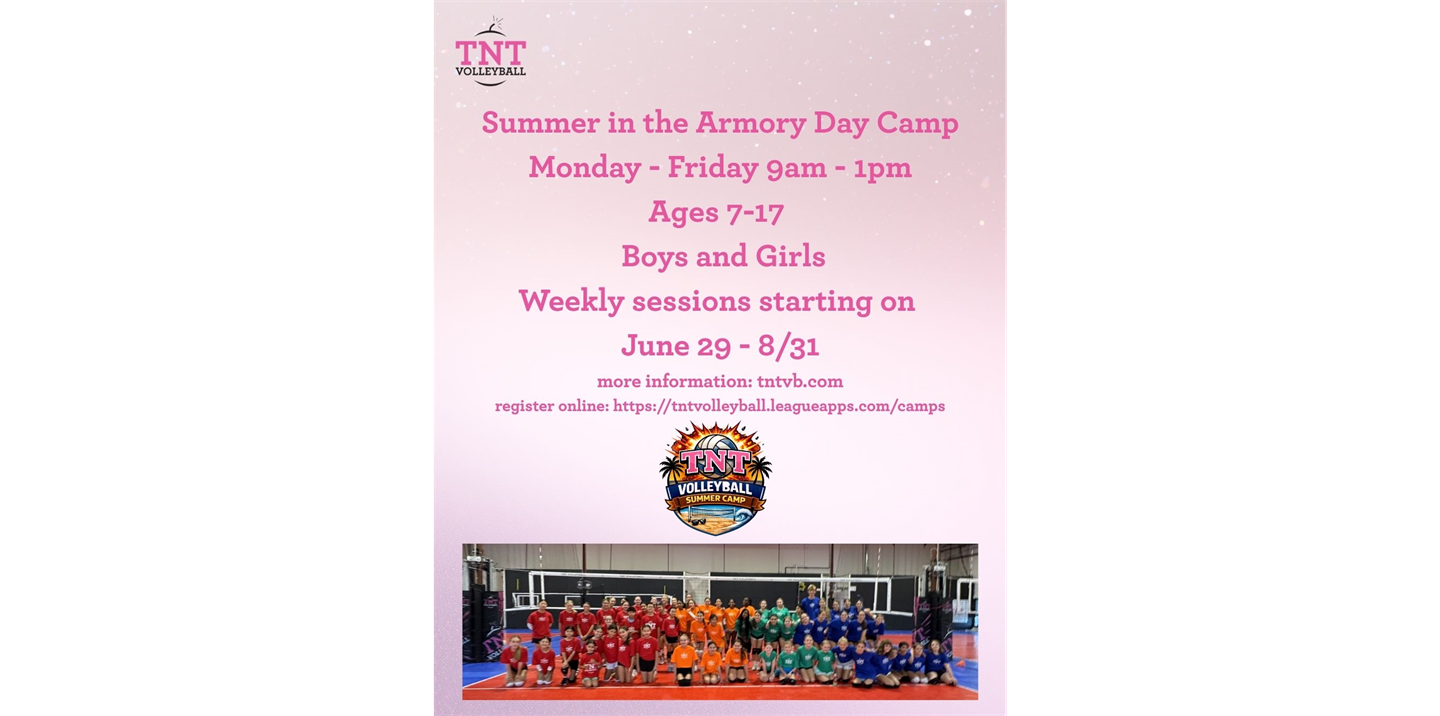 TNT VOLLEYBALL

Summer in the Armory Day Camp
Monday - Friday 9am - 1pm
Ages 7-17
Boys and Girls
Weekly sessions starting on
June 29 - 8/31

more information: tntvb.com
register online: https://tntvolleyball.leagueapps.com/camps

TNT VOLLEYBALL SUMMER CAMP